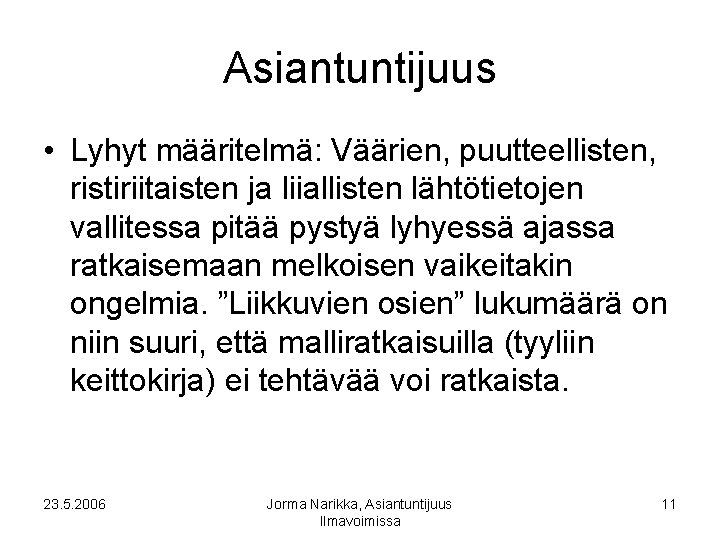 Asiantuntijuus

• Lyhyt määritelmä: Väärien, puutteellisten, ristiriitaisten ja liiallisten lähtötietojen vallitessa pitää pystyä lyhyessä ajassa ratkaisemaan melkoisen vaikeitakin ongelmia. ”Liikkuvien osien” lukumäärä on niin suuri, että malliratkaisuilla (tyyliin keittokirja) ei tehtävää voi ratkaista.

23.5.2006

Jorma Narikka, Asiantuntijuus Ilmavoimissa

11